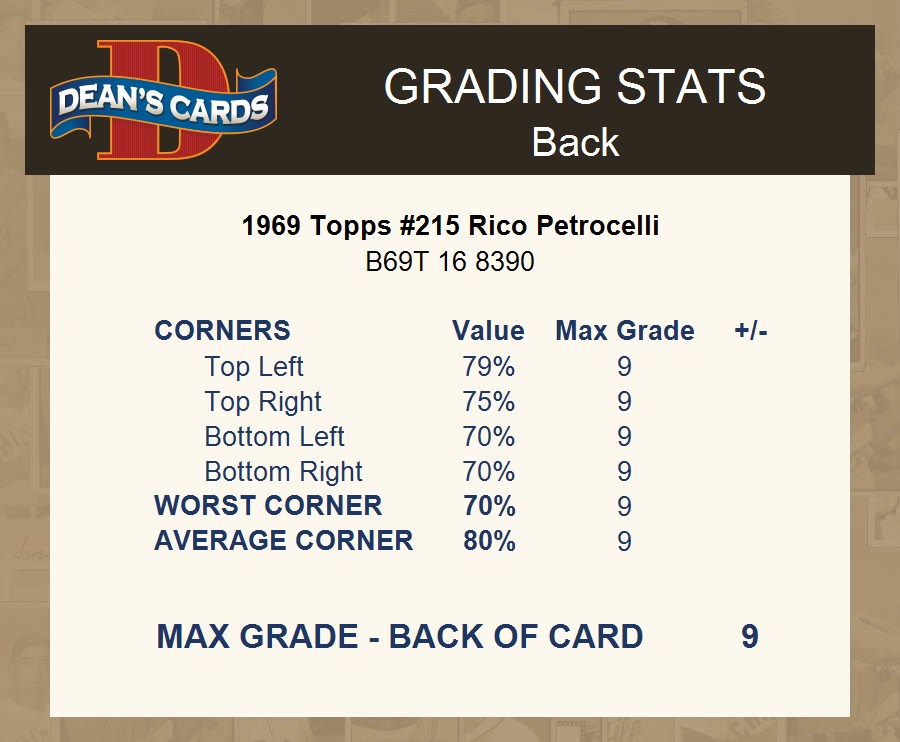 DEAN'S CARDS

GRADING STATS
Back

1969 Topps #215 Rico Petrocelli
B69T 16 8390

| CORNERS | Value | Max Grade | +/- |
|---|---|---|---|
| Top Left | 79% | 9 | |
| Top Right | 75% | 9 | |
| Bottom Left | 70% | 9 | |
| Bottom Right | 70% | 9 | |
| WORST CORNER | 70% | 9 | |
| AVERAGE CORNER | 80% | 9 | |

MAX GRADE - BACK OF CARD 9